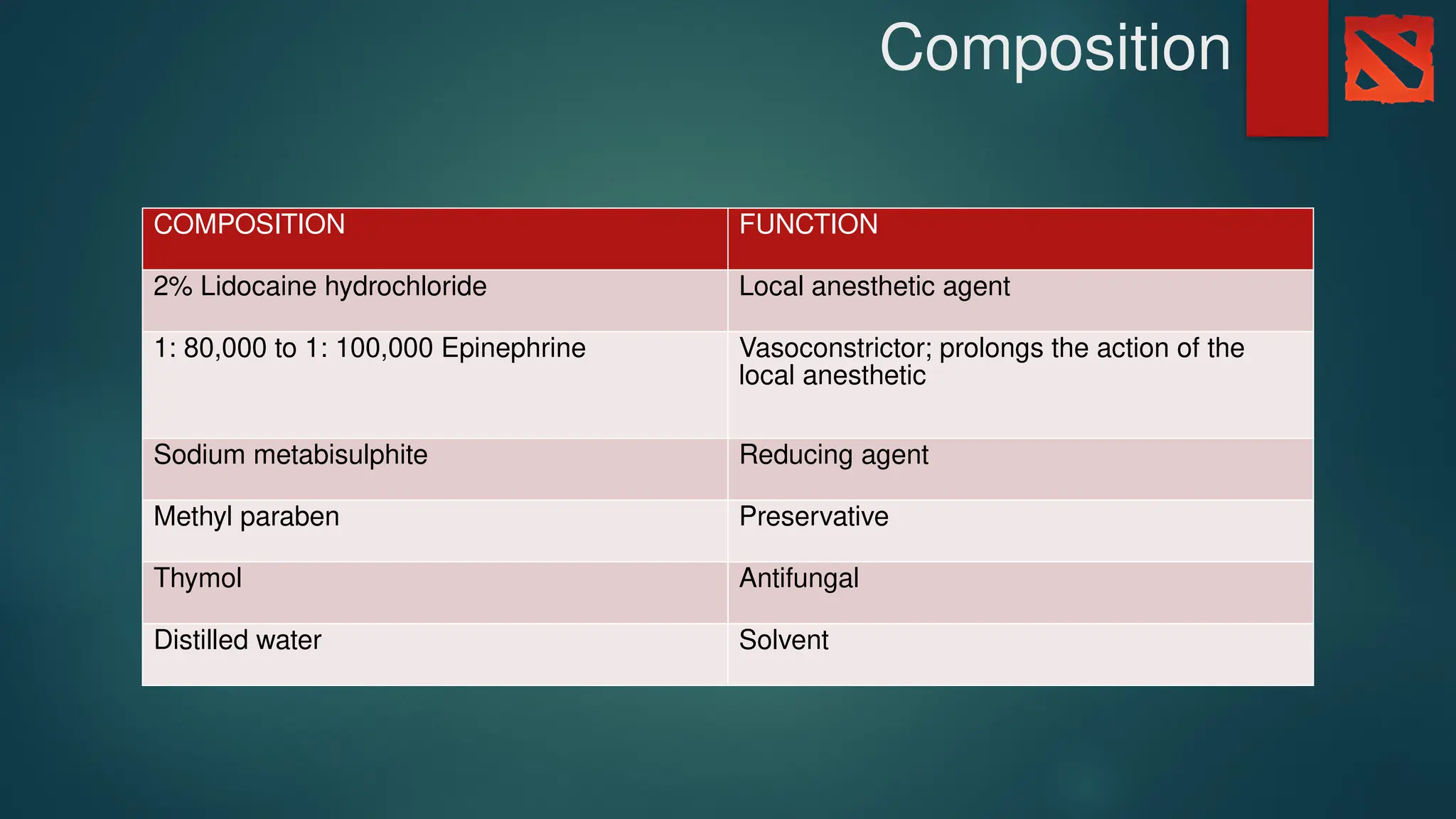 Composition

| COMPOSITION | FUNCTION |
|---|---|
| 2% Lidocaine hydrochloride | Local anesthetic agent |
| 1: 80,000 to 1: 100,000 Epinephrine | Vasoconstrictor; prolongs the action of the local anesthetic |
| Sodium metabisulphite | Reducing agent |
| Methyl paraben | Preservative |
| Thymol | Antifungal |
| Distilled water | Solvent |